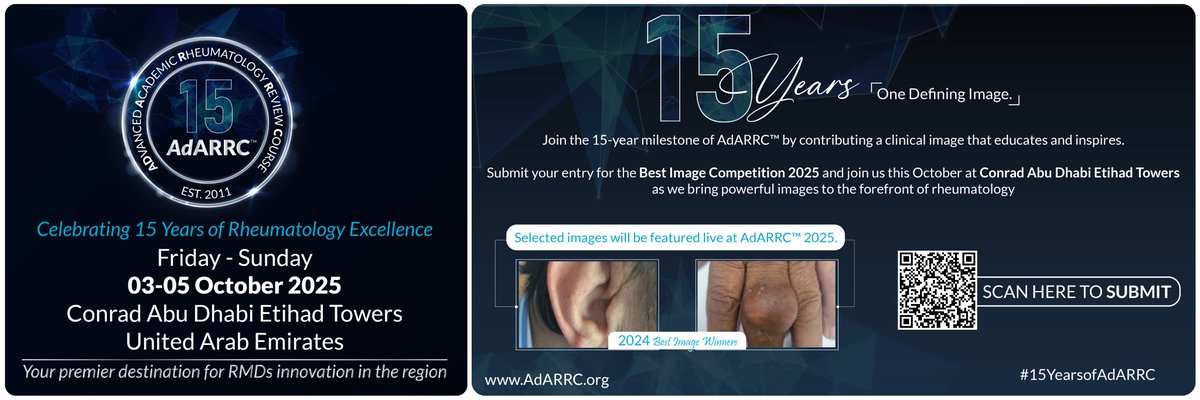 ADVANCED ACADEMIC RHEUMATOLOGY REVIEW COURSE
15
AdARRC™
EST. 2011

Celebrating 15 Years of Rheumatology Excellence
Friday - Sunday
03-05 October 2025
Conrad Abu Dhabi Etihad Towers
United Arab Emirates

Your premier destination for RMDs innovation in the region

15 Years One Defining Image.

Join the 15-year milestone of AdARRC™ by contributing a clinical image that educates and inspires.

Submit your entry for the Best Image Competition 2025 and join us this October at Conrad Abu Dhabi Etihad Towers as we bring powerful images to the forefront of rheumatology

Selected images will be featured live at AdARRC™ 2025.

2024 Best Image Winners

SCAN HERE TO SUBMIT

www.AdARRC.org

#15YearsofAdARRC